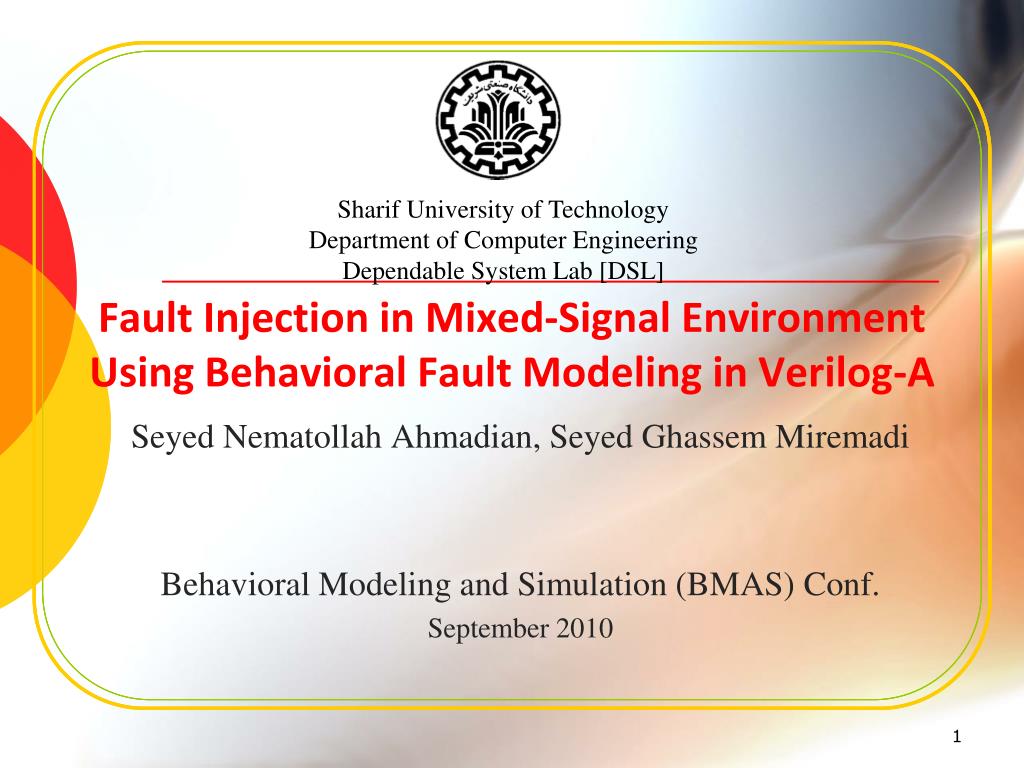 دانشگاه صنعتی شریف

Sharif University of Technology
Department of Computer Engineering
Dependable System Lab [DSL]

Fault Injection in Mixed-Signal Environment Using Behavioral Fault Modeling in Verilog-A

Seyed Nematollah Ahmadian, Seyed Ghassem Miremadi

Behavioral Modeling and Simulation (BMAS) Conf.
September 2010

1